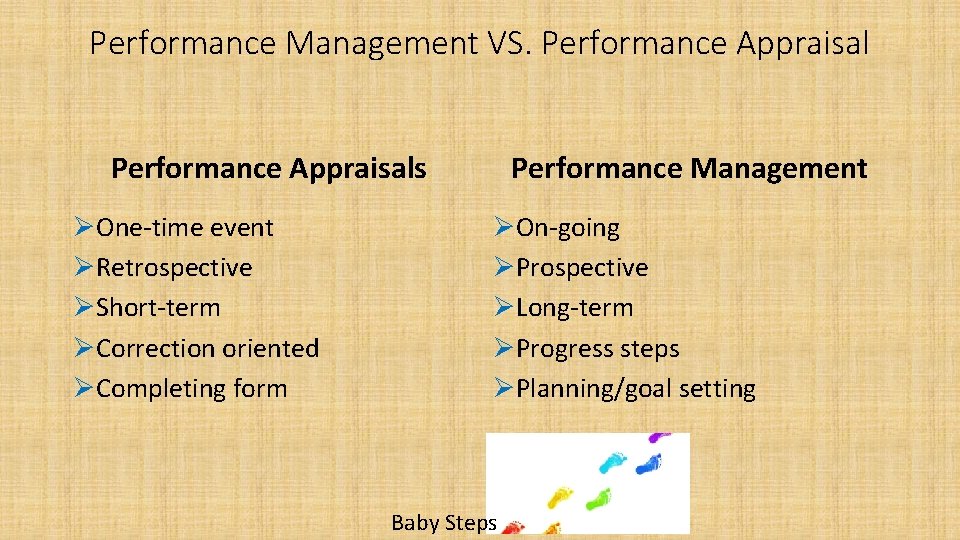 Performance Management VS. Performance Appraisal

Performance Appraisals

➢One-time event
➢Retrospective
➢Short-term
➢Correction oriented
➢Completing form

Performance Management

➢On-going
➢Prospective
➢Long-term
➢Progress steps
➢Planning/goal setting

Baby Steps